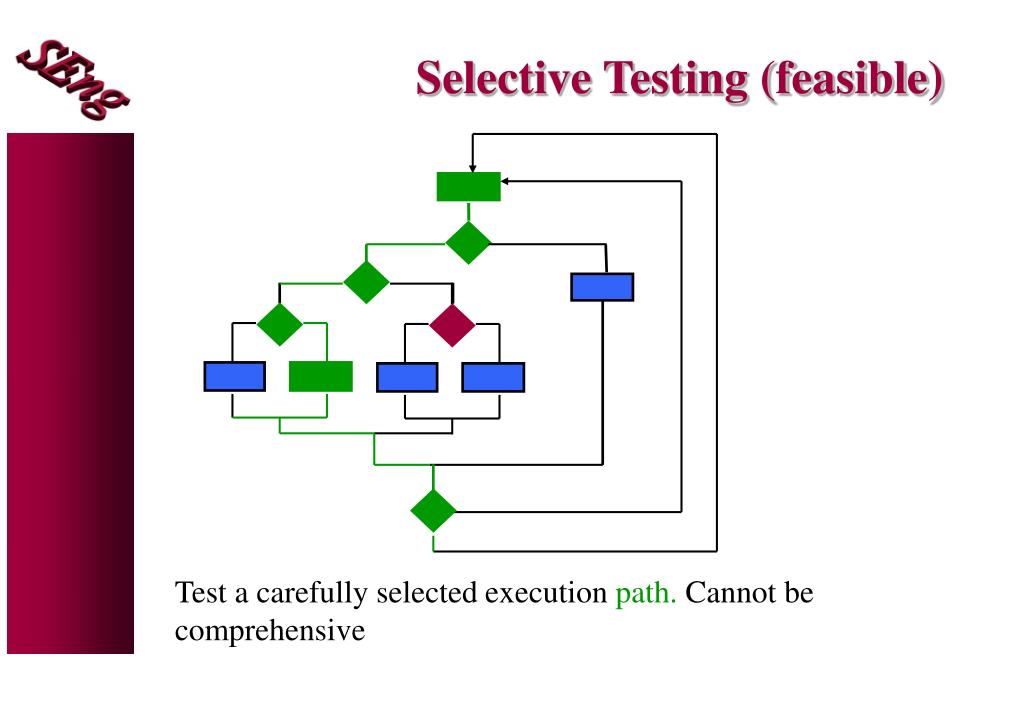 SEng

Selective Testing (feasible)

Test a carefully selected execution path. Cannot be comprehensive